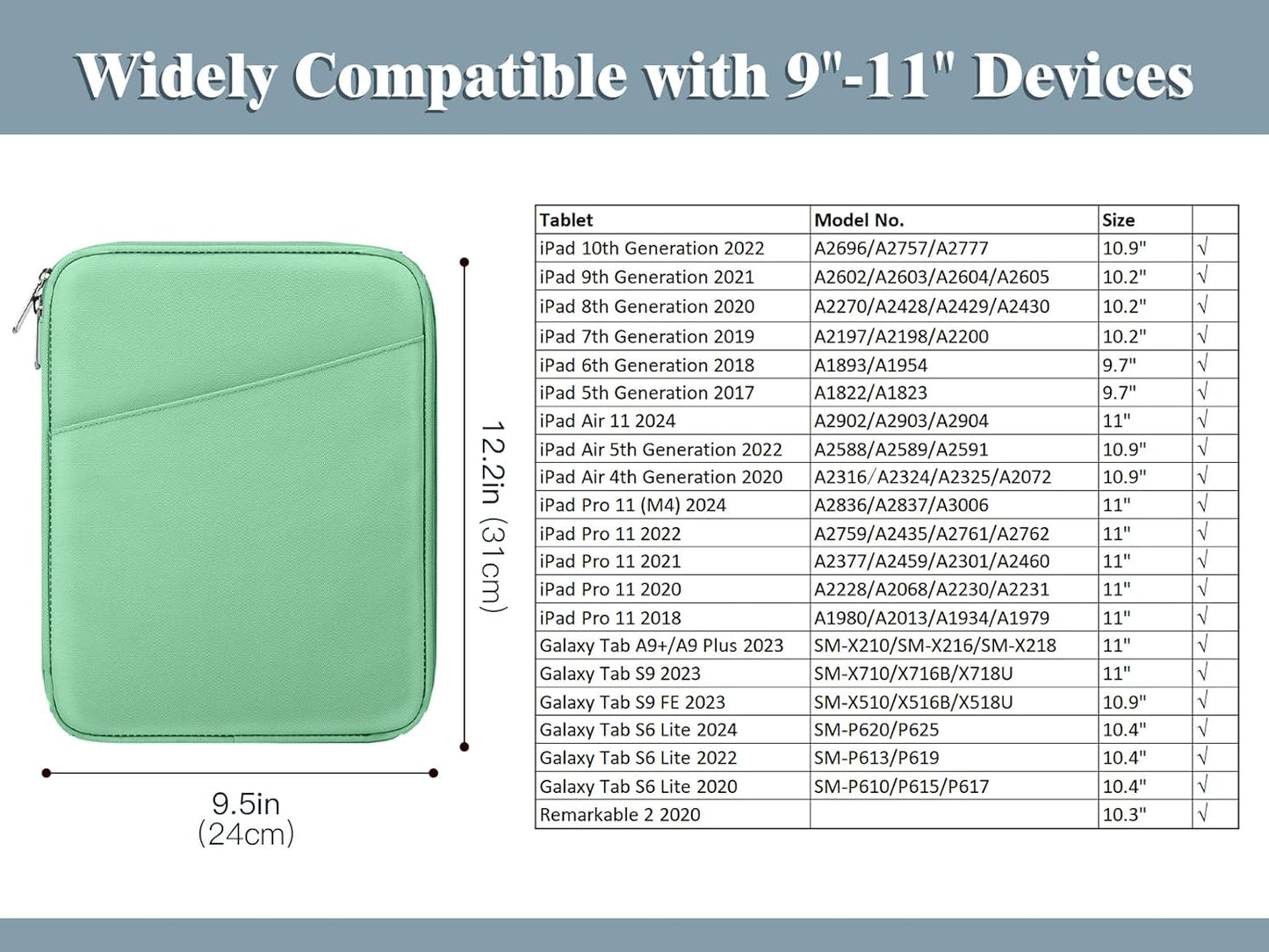 Widely Compatible with 9"-11" Devices

12.2in (31cm)

9.5in
(24cm)

| Tablet | Model No. | Size | |
|---|---|---|---|
| iPad 10th Generation 2022 | A2696/A2757/A2777 | 10.9" | √ |
| iPad 9th Generation 2021 | A2602/A2603/A2604/A2605 | 10.2" | √ |
| iPad 8th Generation 2020 | A2270/A2428/A2429/A2430 | 10.2" | √ |
| iPad 7th Generation 2019 | A2197/A2198/A2200 | 10.2" | √ |
| iPad 6th Generation 2018 | A1893/A1954 | 9.7" | √ |
| iPad 5th Generation 2017 | A1822/A1823 | 9.7" | √ |
| iPad Air 11 2024 | A2902/A2903/A2904 | 11" | √ |
| iPad Air 5th Generation 2022 | A2588/A2589/A2591 | 10.9" | √ |
| iPad Air 4th Generation 2020 | A2316/A2324/A2325/A2072 | 10.9" | √ |
| iPad Pro 11 (M4) 2024 | A2836/A2837/A3006 | 11" | √ |
| iPad Pro 11 2022 | A2759/A2435/A2761/A2762 | 11" | √ |
| iPad Pro 11 2021 | A2377/A2459/A2301/A2460 | 11" | √ |
| iPad Pro 11 2020 | A2228/A2068/A2230/A2231 | 11" | √ |
| iPad Pro 11 2018 | A1980/A2013/A1934/A1979 | 11" | √ |
| Galaxy Tab A9+/A9 Plus 2023 | SM-X210/SM-X216/SM-X218 | 11" | √ |
| Galaxy Tab S9 2023 | SM-X710/X716B/X718U | 11" | √ |
| Galaxy Tab S9 FE 2023 | SM-X510/X516B/X518U | 10.9" | √ |
| Galaxy Tab S6 Lite 2024 | SM-P620/P625 | 10.4" | √ |
| Galaxy Tab S6 Lite 2022 | SM-P613/P619 | 10.4" | √ |
| Galaxy Tab S6 Lite 2020 | SM-P610/P615/P617 | 10.4" | √ |
| Remarkable 2 2020 | | 10.3" | √ |